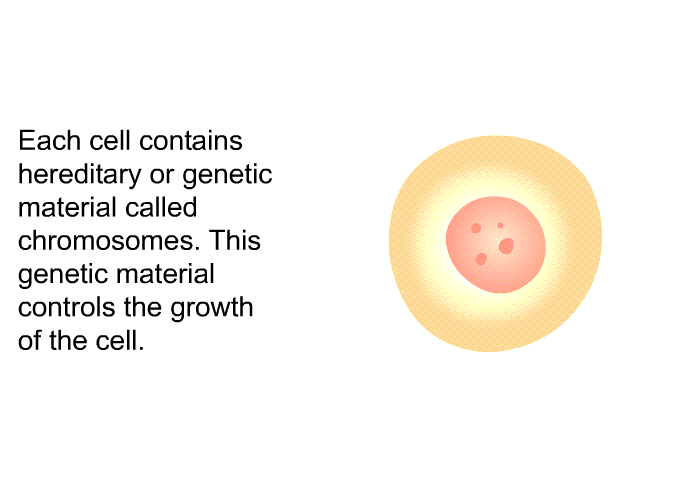 Each cell contains hereditary or genetic material called chromosomes. This genetic material controls the growth of the cell.